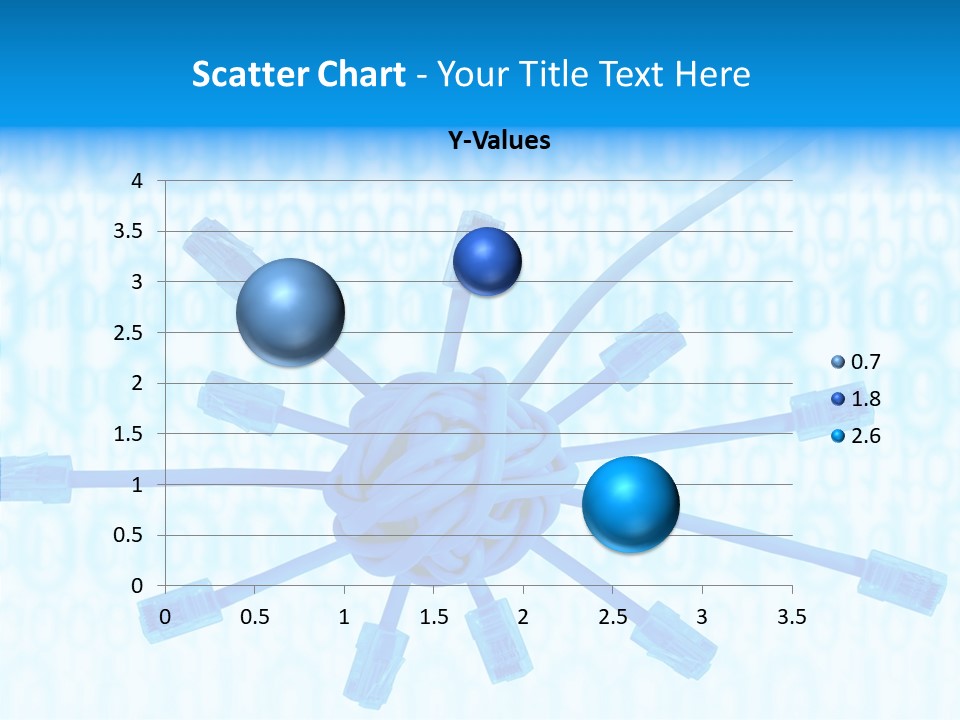 Scatter Chart - Your Title Text Here

Y-Values

4
3.5
3
2.5
2
1.5
1
0.5
0

0 0.5 1 1.5 2 2.5 3 3.5

0.7
1.8
2.6